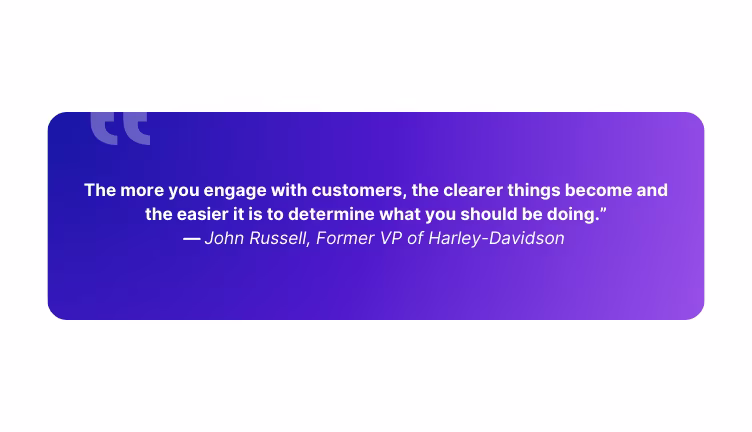 “

The more you engage with customers, the clearer things become and the easier it is to determine what you should be doing.”
— John Russell, Former VP of Harley-Davidson